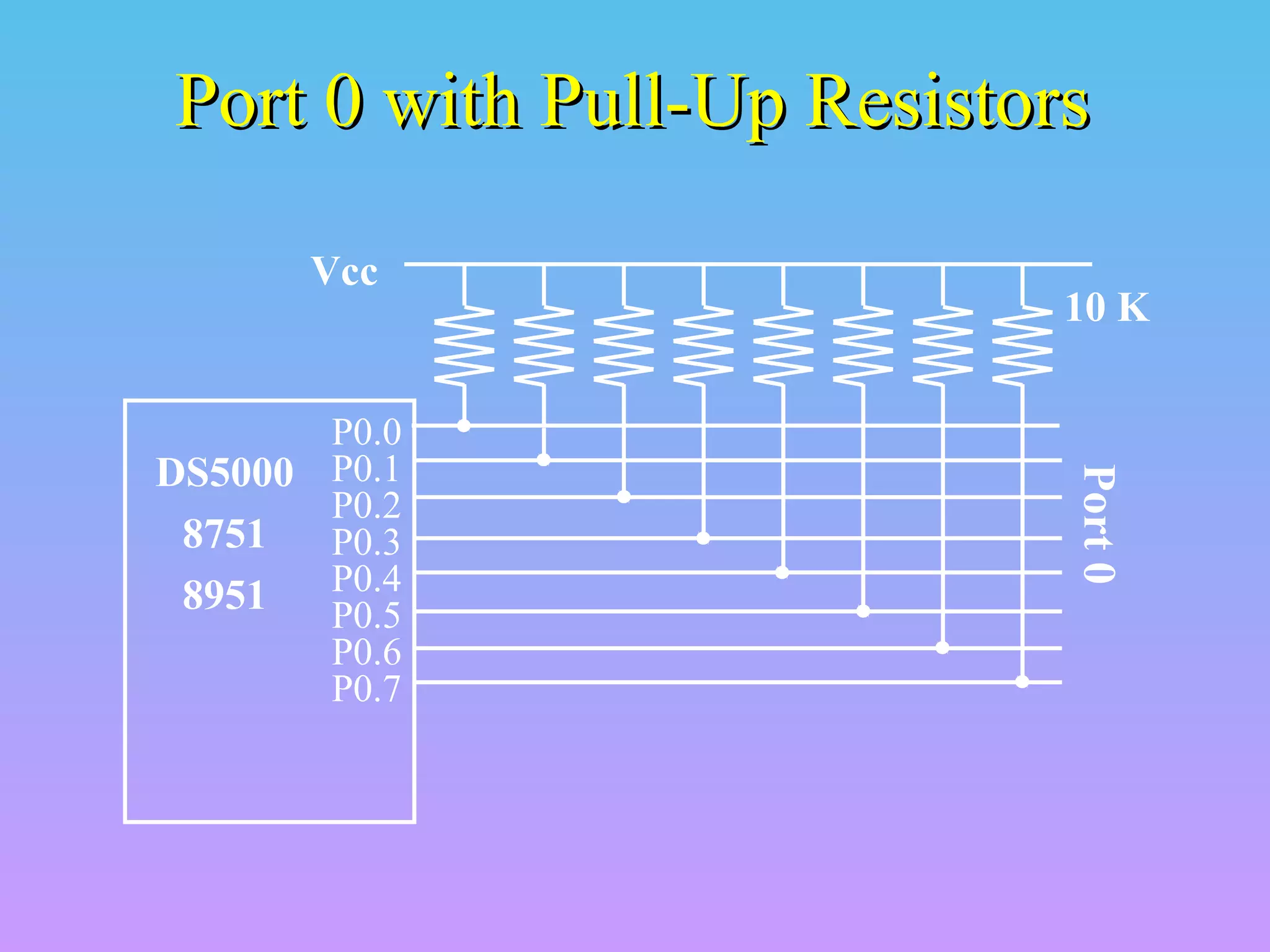 Port 0 with Pull-Up Resistors

Vcc

10 K

DS5000

8751

8951

P0.0
P0.1
P0.2
P0.3
P0.4
P0.5
P0.6
P0.7

Port 0